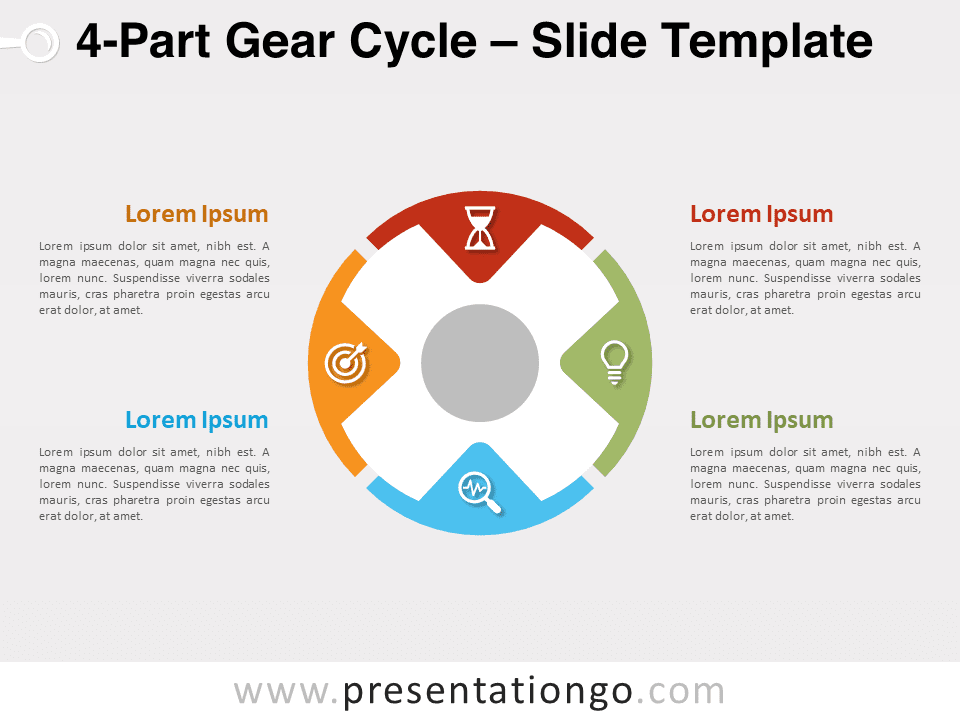 4-Part Gear Cycle – Slide Template

Lorem Ipsum

Lorem ipsum dolor sit amet, nibh est. A magna maecenas, quam magna nec quis, lorem nunc. Suspendisse viverra sodales mauris, cras pharetra proin egestas arcu erat dolor, at amet.

Lorem Ipsum

Lorem ipsum dolor sit amet, nibh est. A magna maecenas, quam magna nec quis, lorem nunc. Suspendisse viverra sodales mauris, cras pharetra proin egestas arcu erat dolor, at amet.

Lorem Ipsum

Lorem ipsum dolor sit amet, nibh est. A magna maecenas, quam magna nec quis, lorem nunc. Suspendisse viverra sodales mauris, cras pharetra proin egestas arcu erat dolor, at amet.

Lorem Ipsum

Lorem ipsum dolor sit amet, nibh est. A magna maecenas, quam magna nec quis, lorem nunc. Suspendisse viverra sodales mauris, cras pharetra proin egestas arcu erat dolor, at amet.

www.presentationgo.com